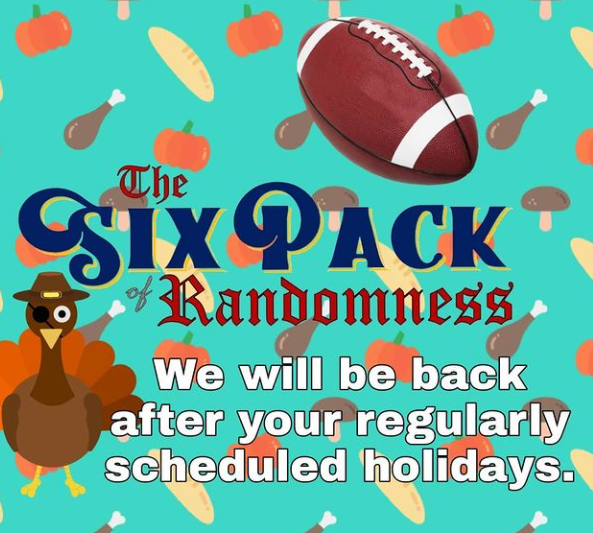 The
SIX PACK
of Randomness

We will be back after your regularly scheduled holidays.